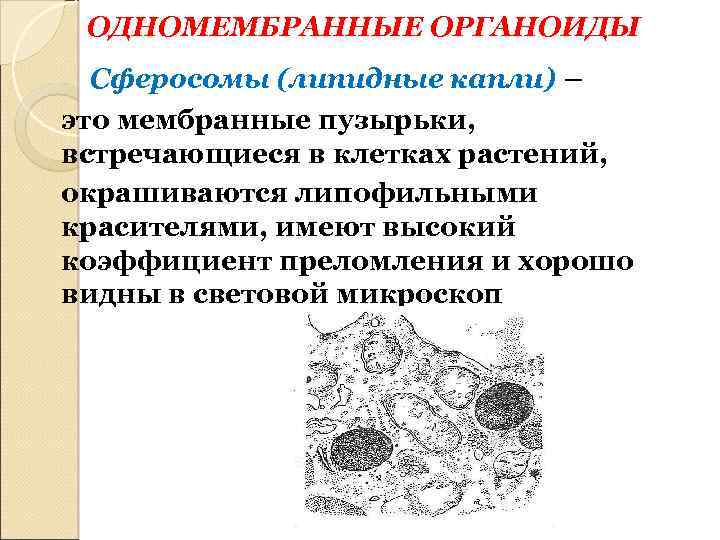 ОДНОМЕМБРАННЫЕ ОРГАНОИДЫ

Сферосомы (липидные капли) –

это мембранные пузырьки, встречающиеся в клетках растений, окрашиваются липофильными красителями, имеют высокий коэффициент преломления и хорошо видны в световой микроскоп